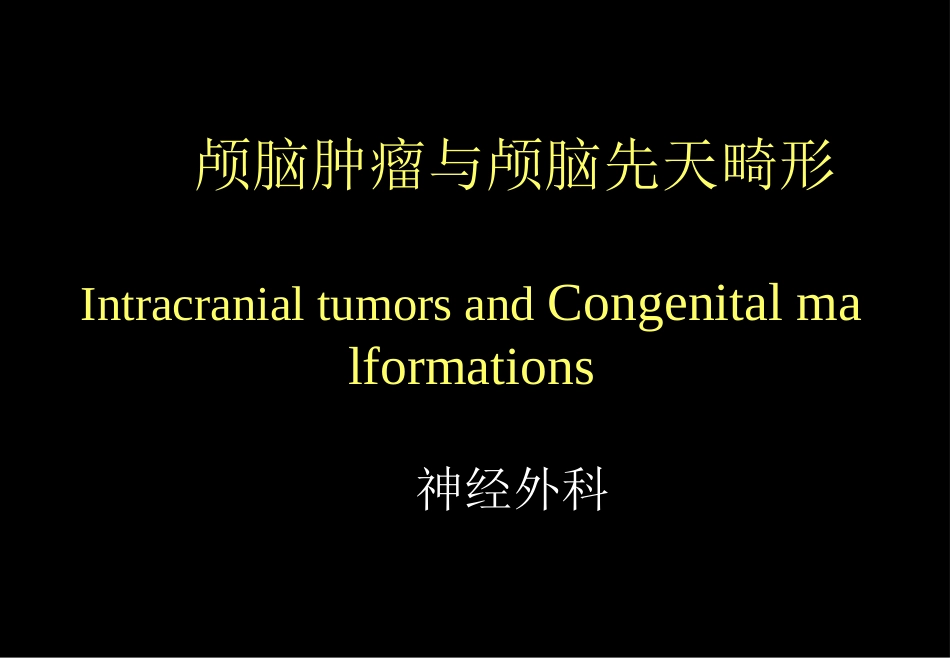 颅脑肿瘤与颅脑先天畸形

Intracranial tumors and Congenital ma lformations

神经外科